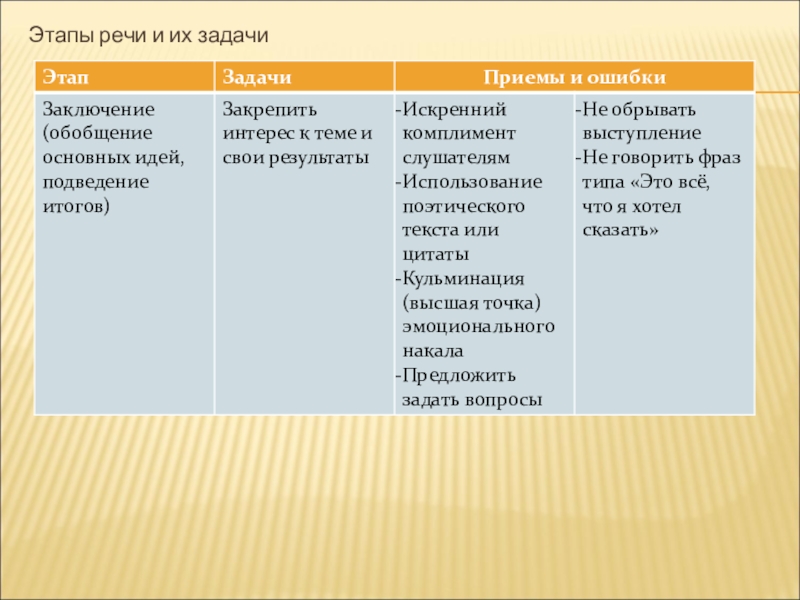 Этапы речи и их задачи

| Этап | Задачи | Приемы и ошибки | |
|---|---|---|---|
| Заключение (обобщение основных идей, подведение итогов) | Закрепить интерес к теме и свои результаты | -Искренний комплимент слушателям -Использование поэтического текста или цитаты -Кульминация (высшая точка) эмоционального накала -Предложить задать вопросы | -Не обрывать выступление -Не говорить фраз типа «Это всё, что я хотел сказать» |